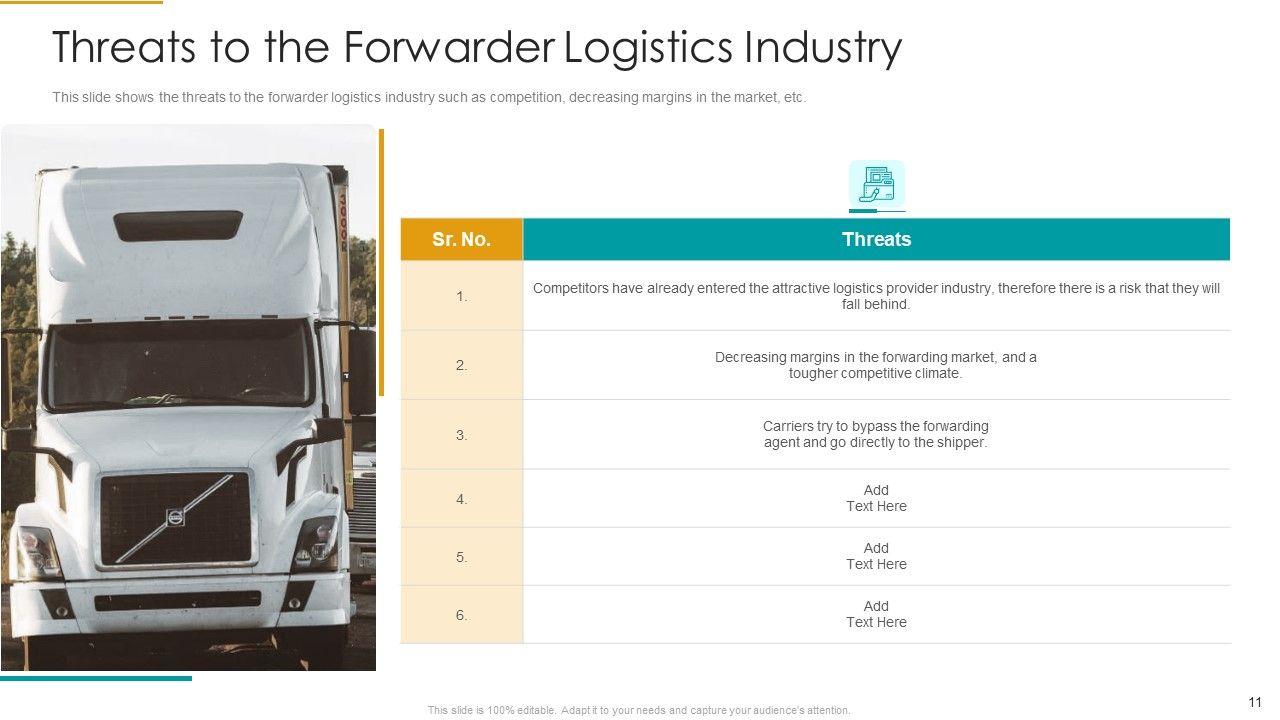 Threats to the Forwarder Logistics Industry

This slide shows the threats to the forwarder logistics industry such as competition, decreasing margins in the market, etc.

| Sr. No. | Threats |
|---|---|
| 1. | Competitors have already entered the attractive logistics provider industry, therefore there is a risk that they will fall behind. |
| 2. | Decreasing margins in the forwarding market, and a tougher competitive climate. |
| 3. | Carriers try to bypass the forwarding agent and go directly to the shipper. |
| 4. | Add Text Here |
| 5. | Add Text Here |
| 6. | Add Text Here |

This slide is 100% editable. Adapt it to your needs and capture your audience's attention.

11